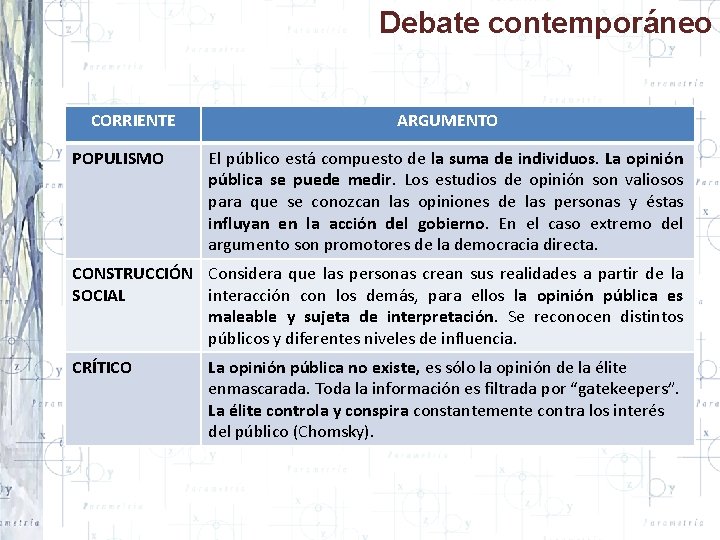 Debate contemporáneo

| CORRIENTE | ARGUMENTO |
|---|---|
| POPULISMO | El público está compuesto de la suma de individuos. La opinión pública se puede medir. Los estudios de opinión son valiosos para que se conozcan las opiniones de las personas y éstas influyan en la acción del gobierno. En el caso extremo del argumento son promotores de la democracia directa. |
| CONSTRUCCIÓN SOCIAL | Considera que las personas crean sus realidades a partir de la interacción con los demás, para ellos la opinión pública es maleable y sujeta de interpretación. Se reconocen distintos públicos y diferentes niveles de influencia. |
| CRÍTICO | La opinión pública no existe, es sólo la opinión de la élite enmascarada. Toda la información es filtrada por "gatekeepers". La élite controla y conspira constantemente contra los interés del público (Chomsky). |